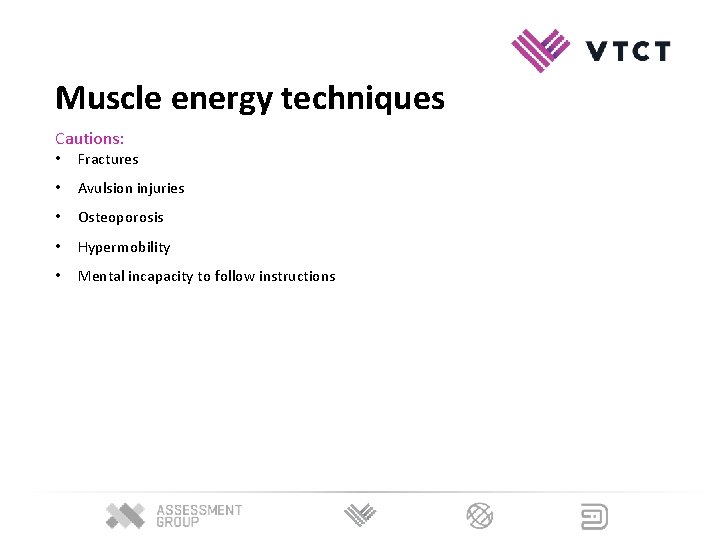 VTCT

Muscle energy techniques

Cautions:
• Fractures
• Avulsion injuries
• Osteoporosis
• Hypermobility
• Mental incapacity to follow instructions

ASSESSMENT GROUP